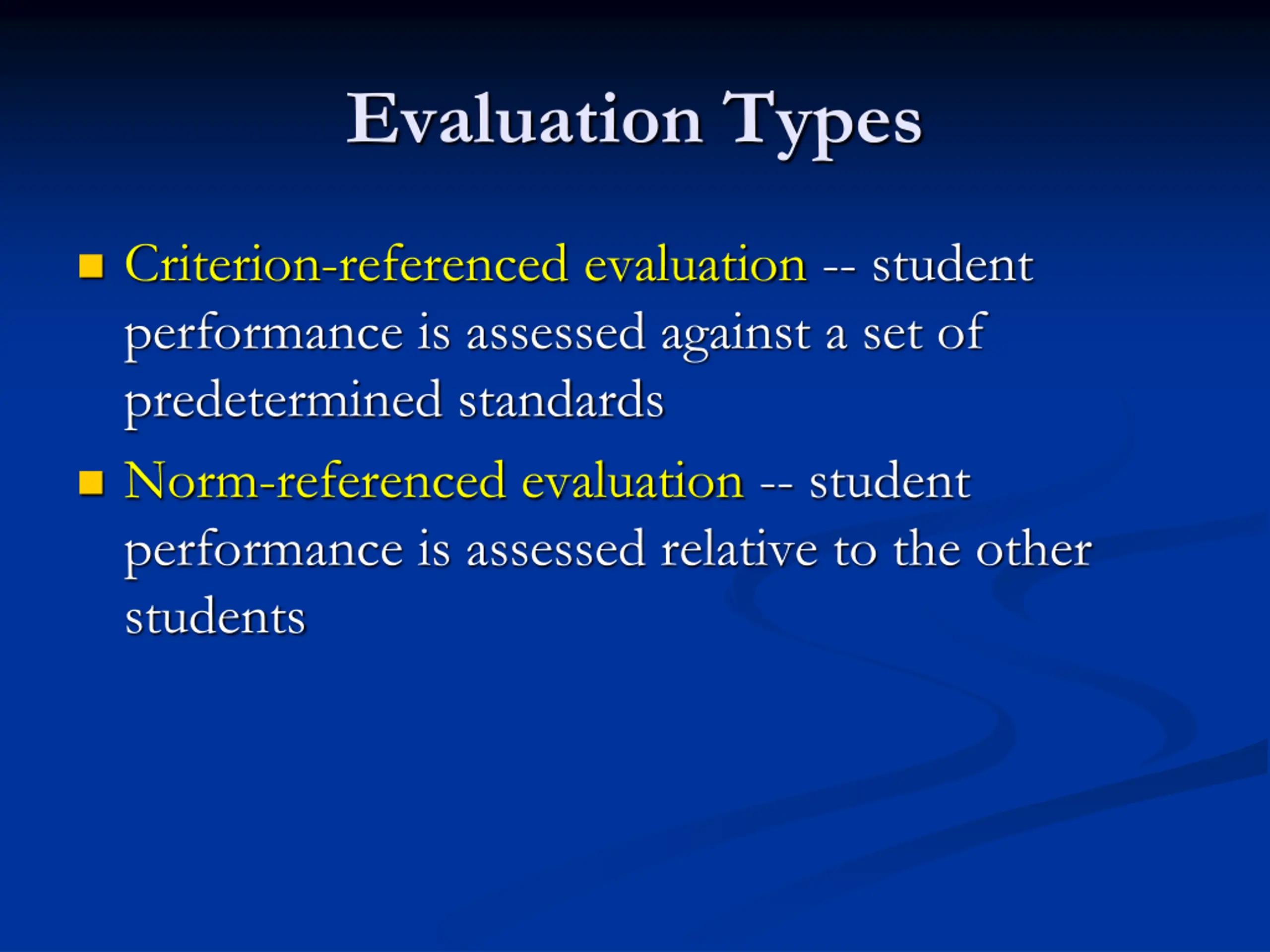 Evaluation Types

- Criterion-referenced evaluation -- student performance is assessed against a set of predetermined standards
- Norm-referenced evaluation -- student performance is assessed relative to the other students